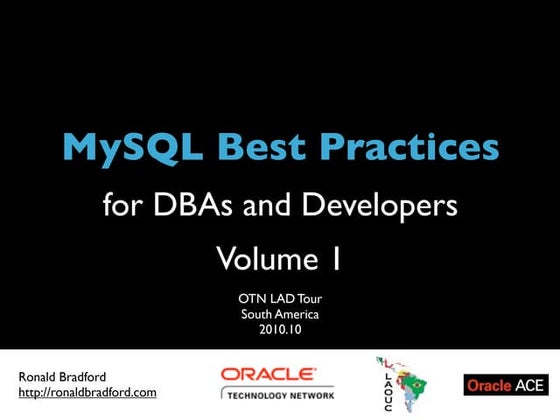 MySQL Best Practices

for DBAs and Developers

Volume 1

OTN LAD Tour
South America
2010.10

Ronald Bradford
http://ronaldbradford.com

ORACLE
TECHNOLOGY NETWORK

LAOUC

Oracle ACE